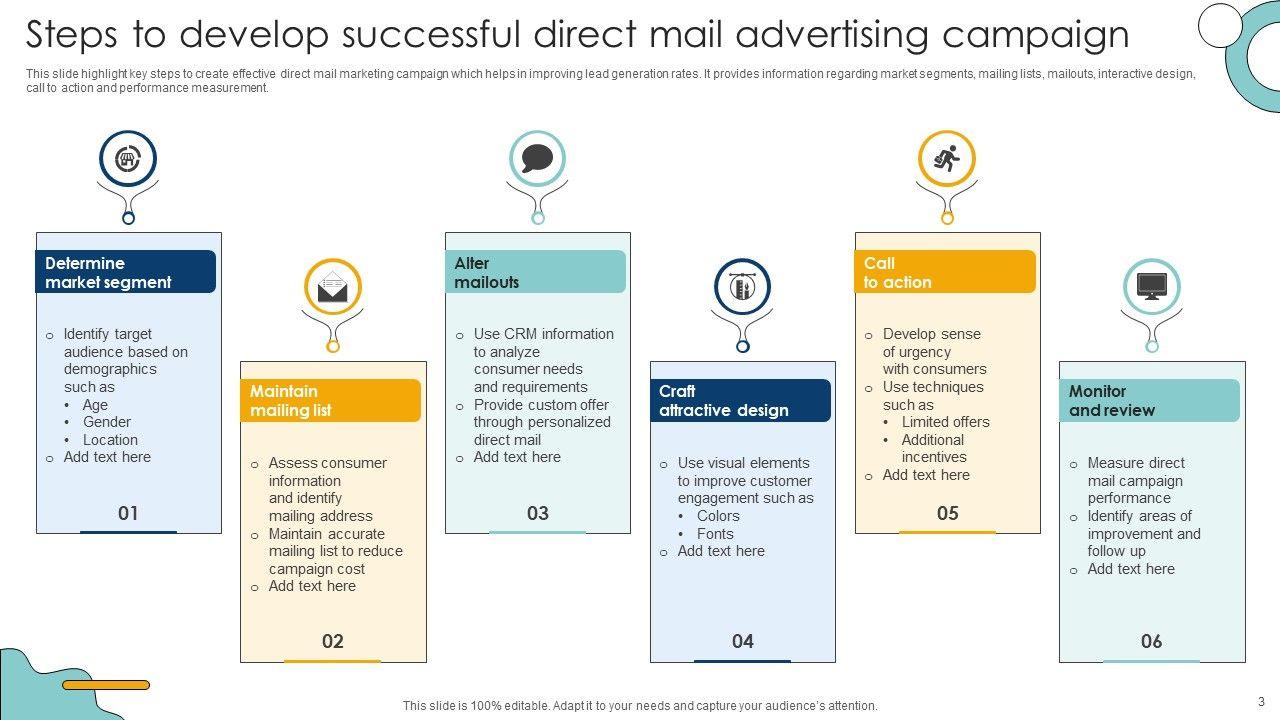 Steps to develop successful direct mail advertising campaign

This slide highlight key steps to create effective direct mail marketing campaign which helps in improving lead generation rates. It provides information regarding market segments, mailing lists, mailouts, interactive design, call to action and performance measurement.

Determine market segment
o Identify target audience based on demographics such as
• Age
• Gender
• Location
o Add text here
01

Maintain mailing list
o Assess consumer information and identify mailing address
o Maintain accurate mailing list to reduce campaign cost
o Add text here
02

Alter mailouts
o Use CRM information to analyze consumer needs and requirements
o Provide custom offer through personalized direct mail
o Add text here
03

Craft attractive design
o Use visual elements to improve customer engagement such as
• Colors
• Fonts
o Add text here
04

Call to action
o Develop sense of urgency with consumers
o Use techniques such as
• Limited offers
• Additional incentives
o Add text here
05

Monitor and review
o Measure direct mail campaign performance
o Identify areas of improvement and follow up
o Add text here
06

This slide is 100% editable. Adapt it to your needs and capture your audience's attention.

3